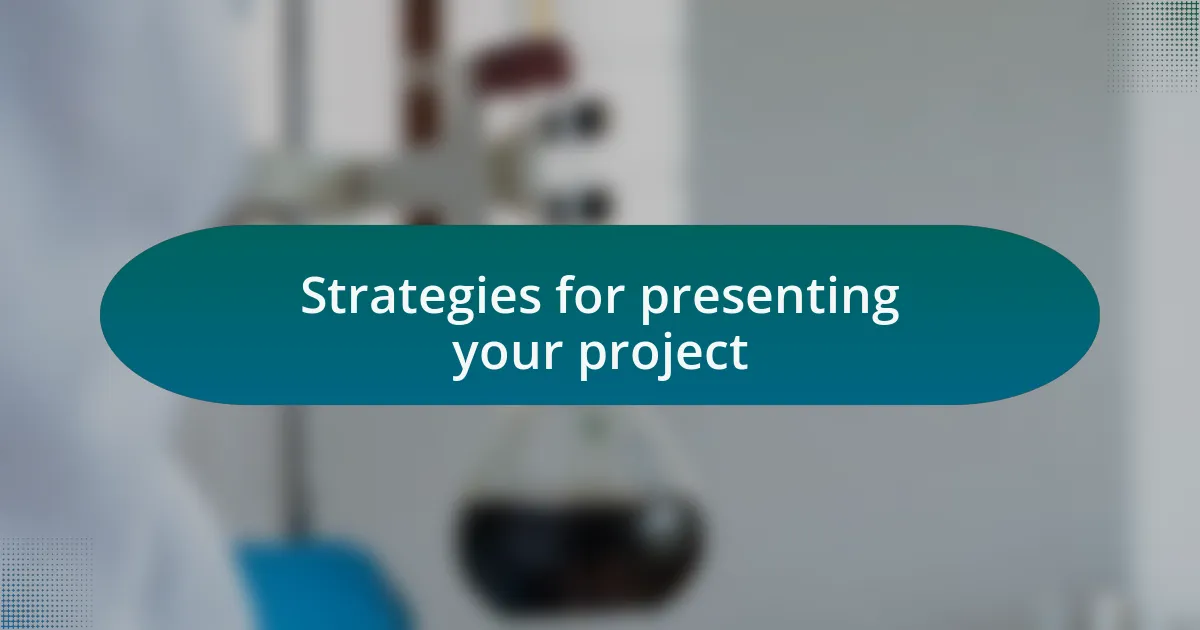 Strategies for presenting your project